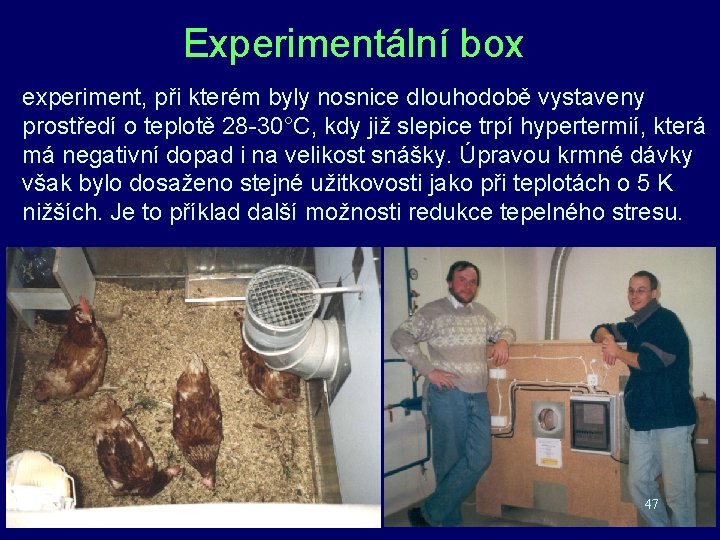 Experimentální box

experiment, při kterém byly nosnice dlouhodobě vystaveny prostředí o teplotě 28-30°C, kdy již slepice trpí hypertermií, která má negativní dopad i na velikost snášky. Úpravou krmné dávky však bylo dosaženo stejné užitkovosti jako při teplotách o 5 K nižších. Je to příklad další možnosti redukce tepelného stresu.

47